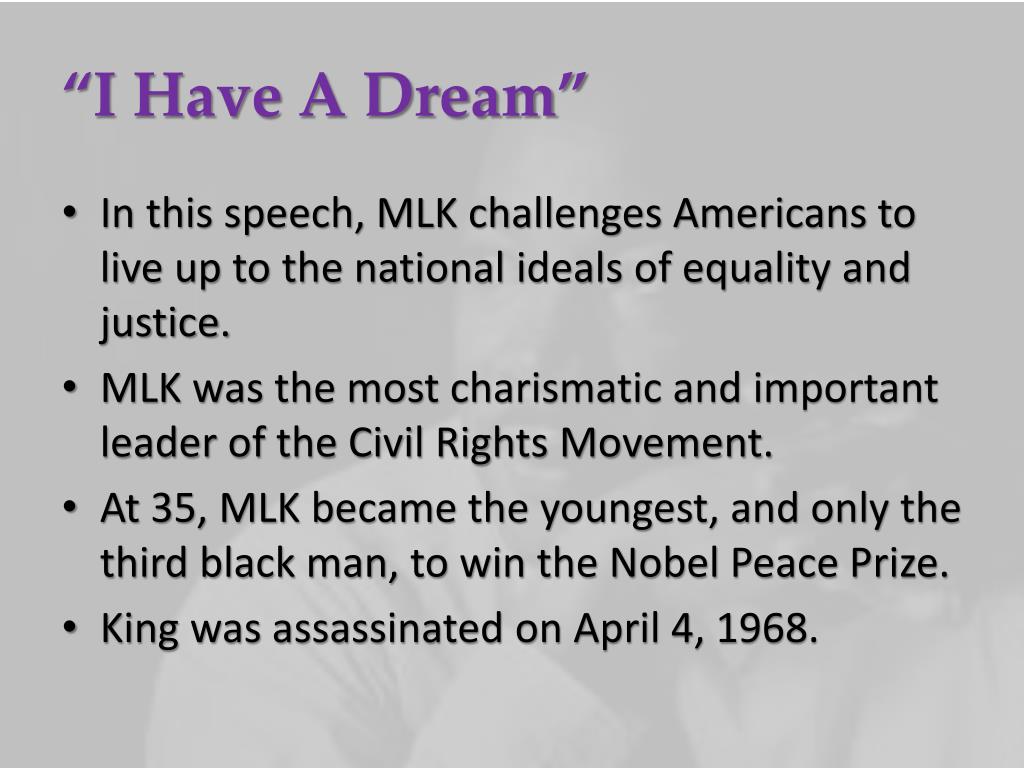 “I Have A Dream”

• In this speech, MLK challenges Americans to live up to the national ideals of equality and justice.
• MLK was the most charismatic and important leader of the Civil Rights Movement.
• At 35, MLK became the youngest, and only the third black man, to win the Nobel Peace Prize.
• King was assassinated on April 4, 1968.